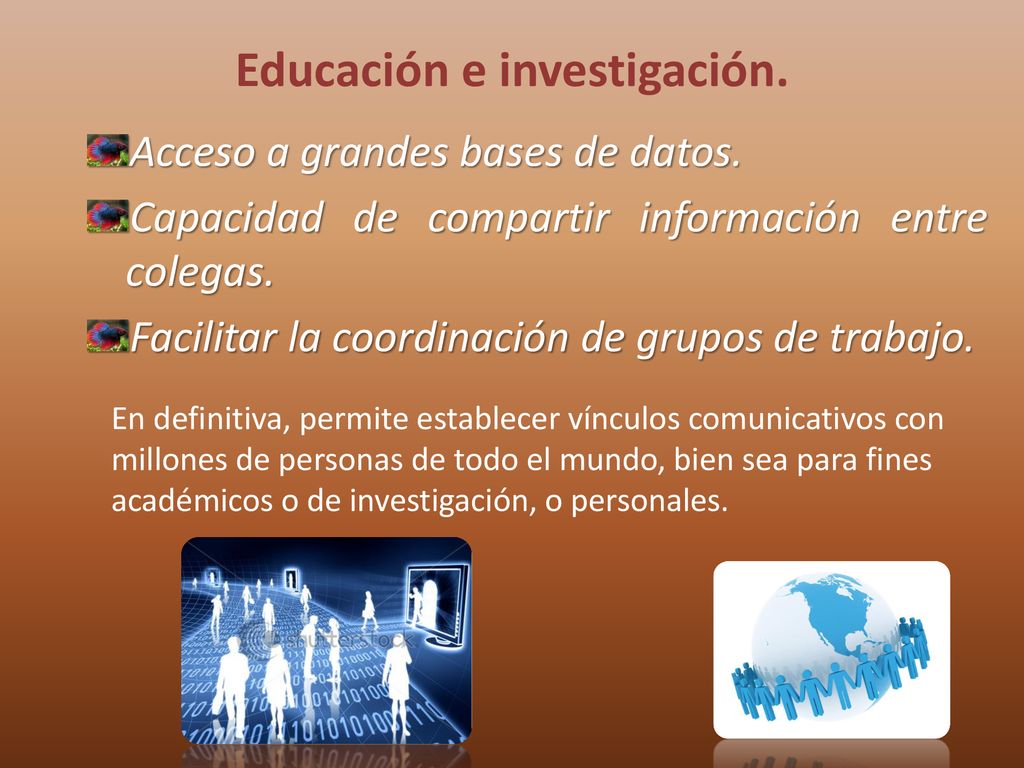 Educación e investigación.

Acceso a grandes bases de datos.

Capacidad de compartir información entre colegas.

Facilitar la coordinación de grupos de trabajo.

En definitiva, permite establecer vínculos comunicativos con millones de personas de todo el mundo, bien sea para fines académicos o de investigación, o personales.

shutterstock